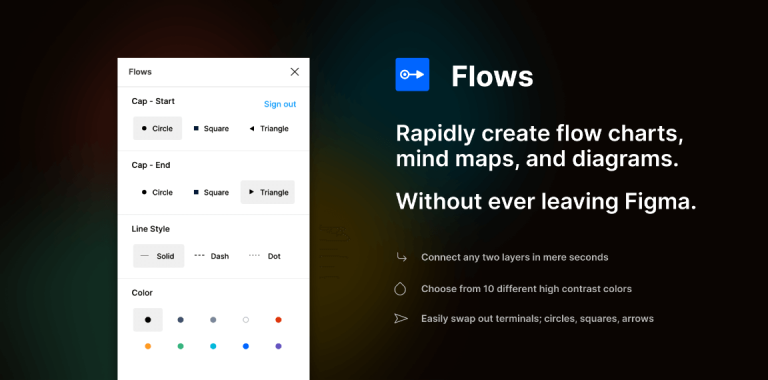 Flows

Cap - Start

Sign out

Circle Square Triangle

Cap - End

Circle Square Triangle

Line Style

Solid Dash Dot

Color

Flows

Rapidly create flow charts, mind maps, and diagrams.

Without ever leaving Figma.

Connect any two layers in mere seconds

Choose from 10 different high contrast colors

Easily swap out terminals; circles, squares, arrows